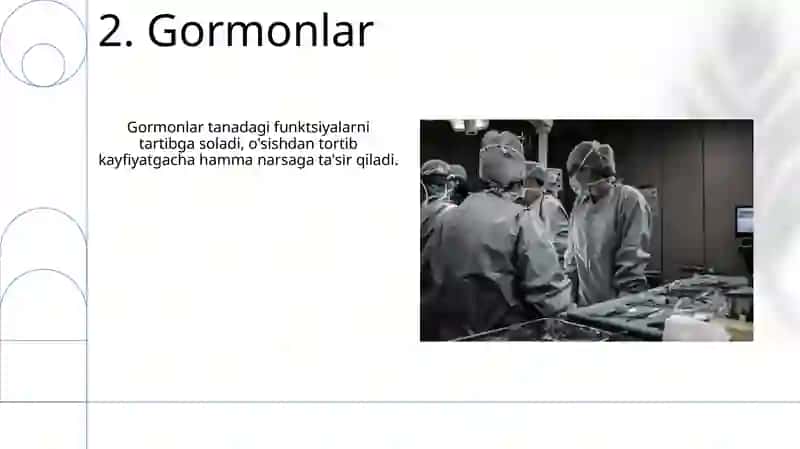 2. Gormonlar

Gormonlar tanadagi funktsiyalarni tartibga soladi, o'sishdan tortib kayfiyatgacha hamma narsaga ta'sir qiladi.